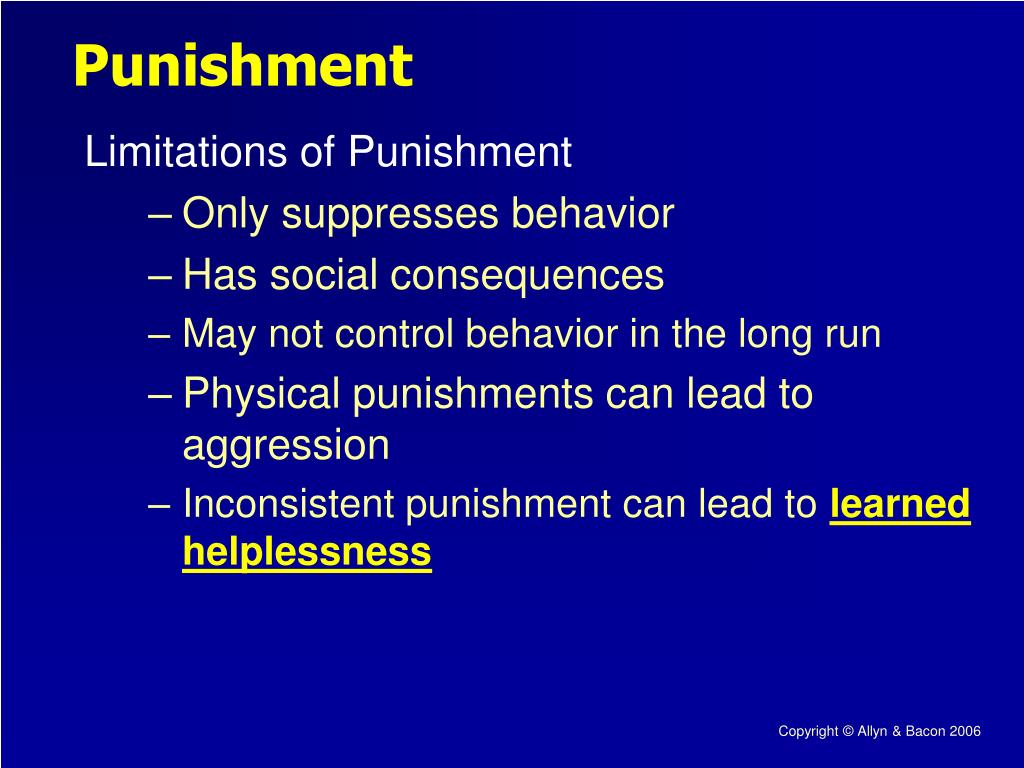 Punishment

Limitations of Punishment

– Only suppresses behavior

– Has social consequences

– May not control behavior in the long run

– Physical punishments can lead to aggression

– Inconsistent punishment can lead to learned helplessness

Copyright © Allyn & Bacon 2006